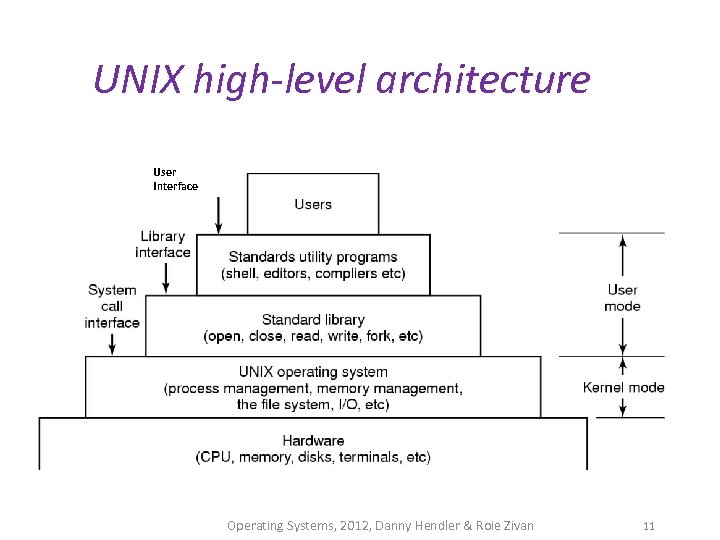 UNIX high-level architecture

User Interface

Library interface

System call interface

Users

Standards utility programs (shell, editors, compliers etc)

Standard library (open, close, read, write, fork, etc)

UNIX operating system (process management, memory management, the file system, I/O, etc)

Hardware (CPU, memory, disks, terminals, etc)

User mode

Kernel mode

Operating Systems, 2012, Danny Hendler & Roie Zivan

11